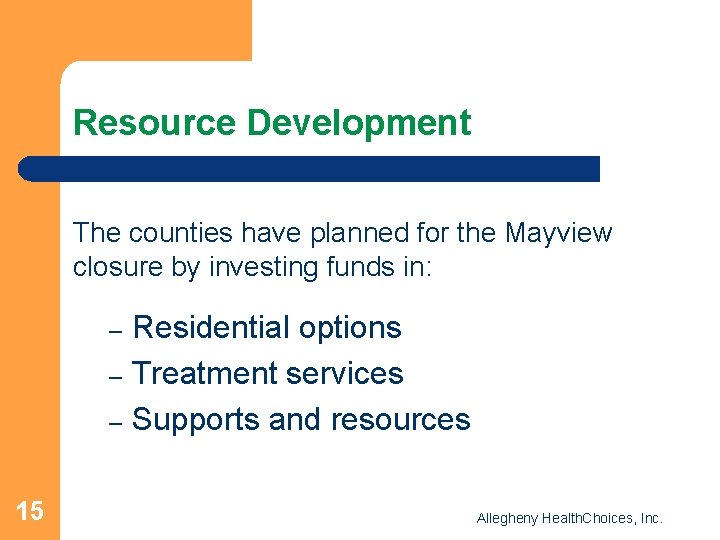 Resource Development

The counties have planned for the Mayview closure by investing funds in:

– Residential options
– Treatment services
– Supports and resources

15

Allegheny HealthChoices, Inc.